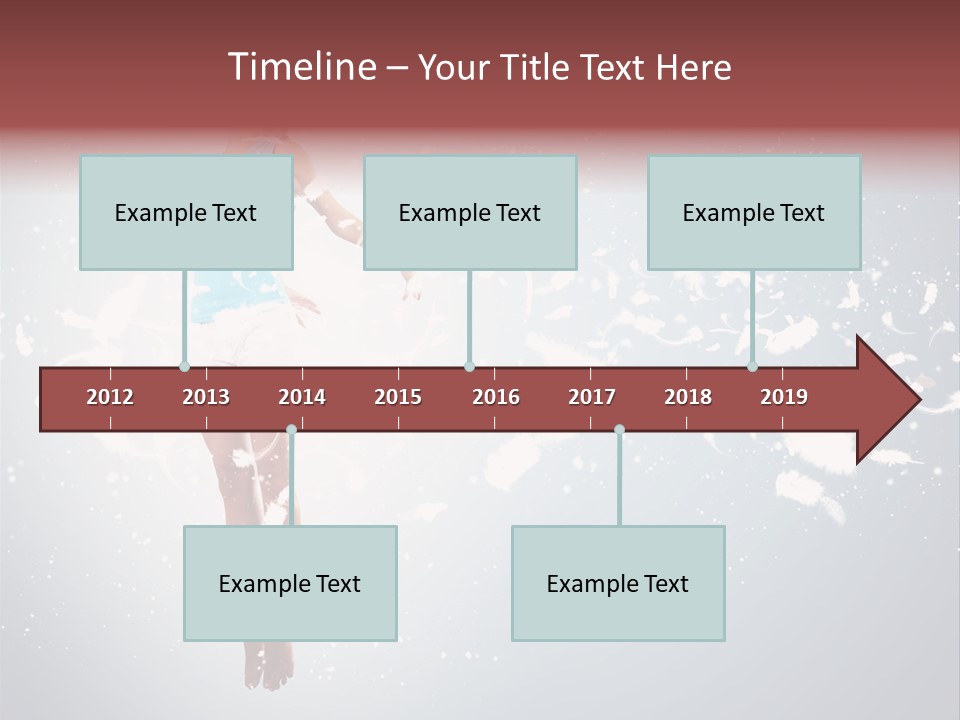 Timeline – Your Title Text Here

Example Text

Example Text

Example Text

2012 2013 2014 2015 2016 2017 2018 2019

Example Text

Example Text